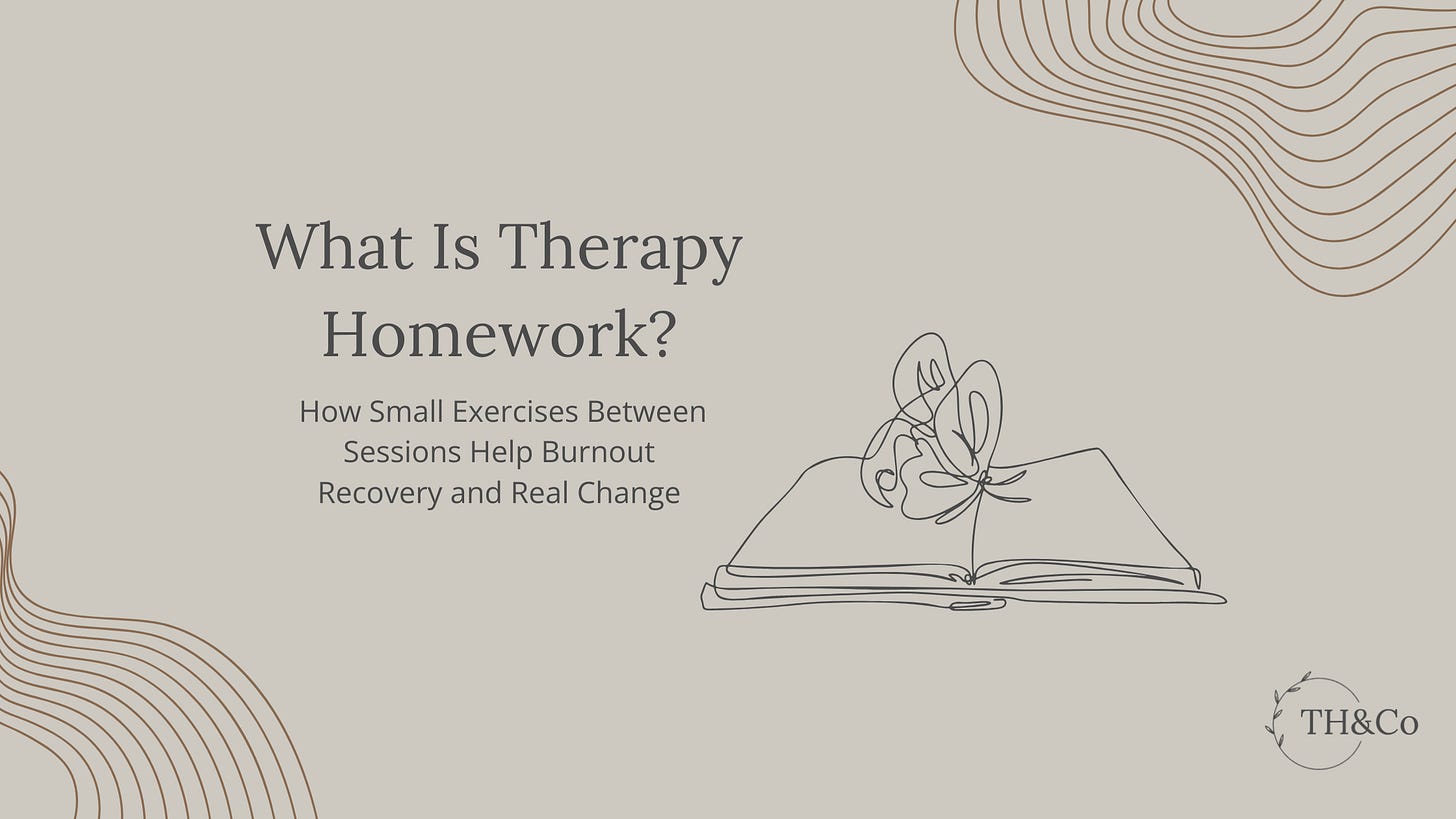 What Is Therapy Homework?

How Small Exercises Between Sessions Help Burnout Recovery and Real Change

TH&Co